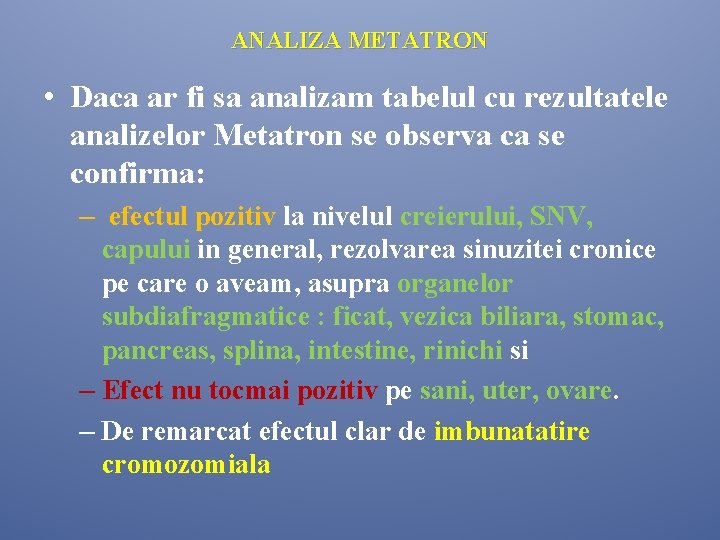 ANALIZA METATRON

• Daca ar fi sa analizam tabelul cu rezultatele analizelor Metatron se observa ca se confirma:

– efectul pozitiv la nivelul creierului, SNV, capului in general, rezolvarea sinuzitei cronice pe care o aveam, asupra organelor subdiafragmatice : ficat, vezica biliara, stomac, pancreas, splina, intestine, rinichi si

– Efect nu tocmai pozitiv pe sani, uter, ovare.

– De remarcat efectul clar de imbunatatire cromozomiala